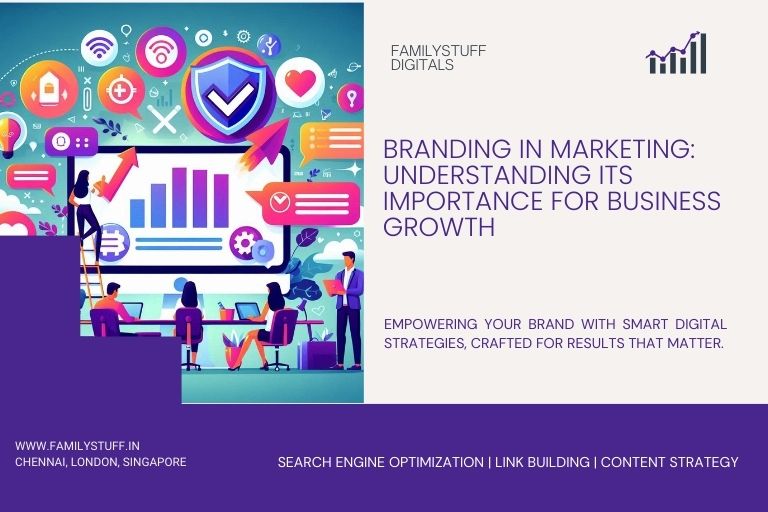 FAMILYSTUFF
DIGITALS

BRANDING IN MARKETING: UNDERSTANDING ITS IMPORTANCE FOR BUSINESS GROWTH

EMPOWERING YOUR BRAND WITH SMART DIGITAL STRATEGIES, CRAFTED FOR RESULTS THAT MATTER.

WWW.FAMILYSTUFF.IN
CHENNAI, LONDON, SINGAPORE

SEARCH ENGINE OPTIMIZATION | LINK BUILDING | CONTENT STRATEGY